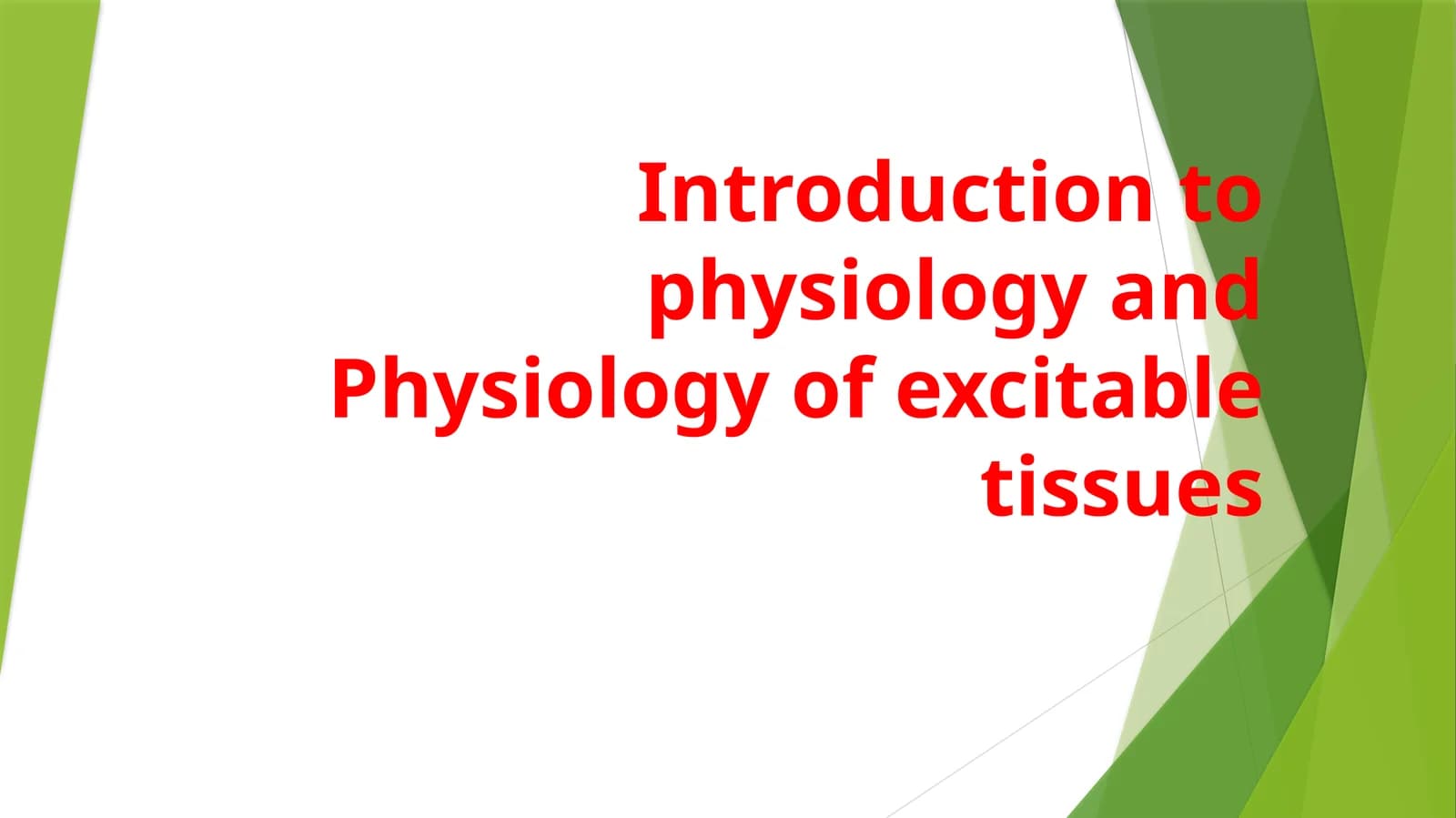 Introduction to physiology and Physiology of excitable tissues